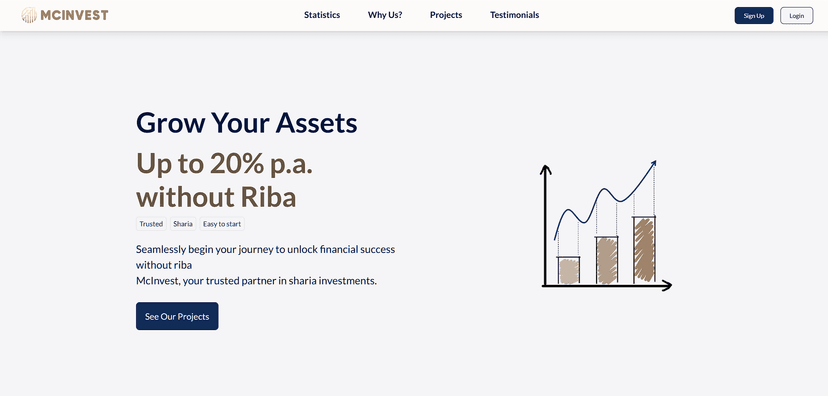 MCINVEST

Statistics Why Us? Projects Testimonials

Sign Up Login

Grow Your Assets

Up to 20% p.a. without Riba

Trusted Sharia Easy to start

Seamlessly begin your journey to unlock financial success without riba
McInvest, your trusted partner in sharia investments.

See Our Projects